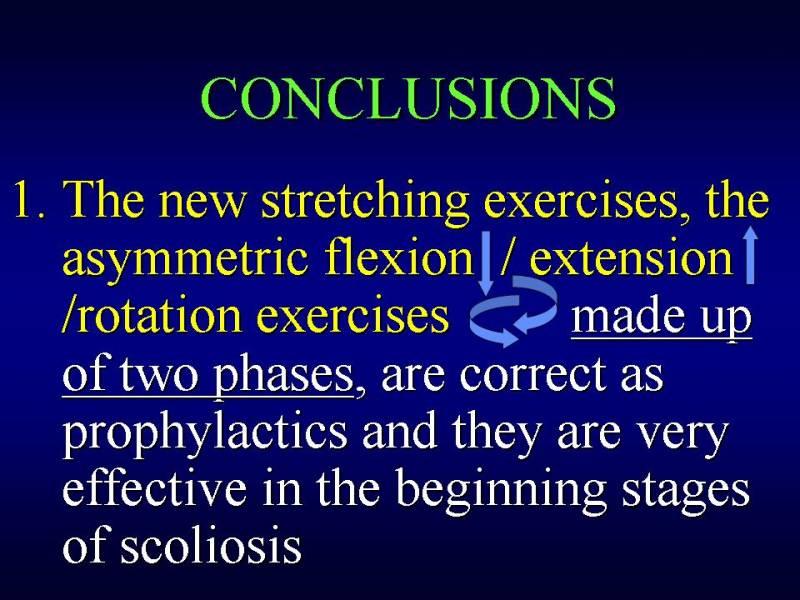 CONCLUSIONS

1. The new stretching exercises, the asymmetric flexion / extension /rotation exercises made up of two phases, are correct as prophylactics and they are very effective in the beginning stages of scoliosis